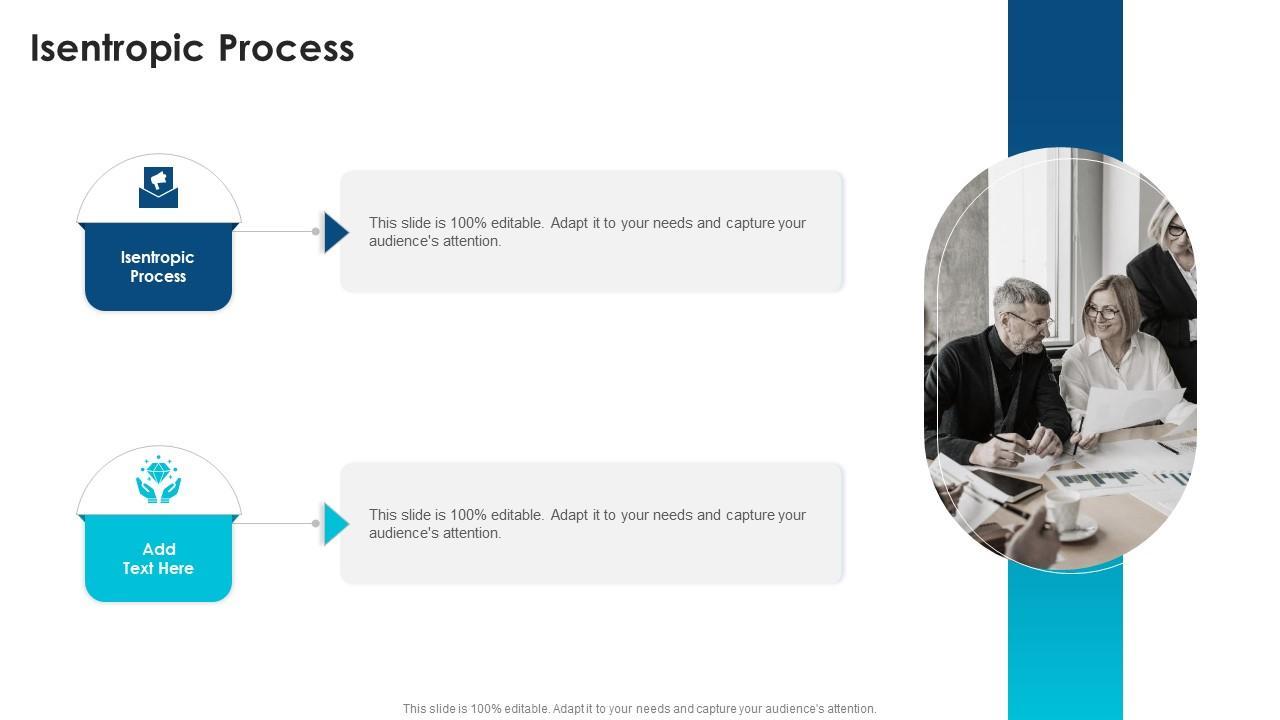 Isentropic Process

Isentropic Process

This slide is 100% editable. Adapt it to your needs and capture your audience's attention.

Add Text Here

This slide is 100% editable. Adapt it to your needs and capture your audience's attention.

This slide is 100% editable. Adapt it to your needs and capture your audience's attention.